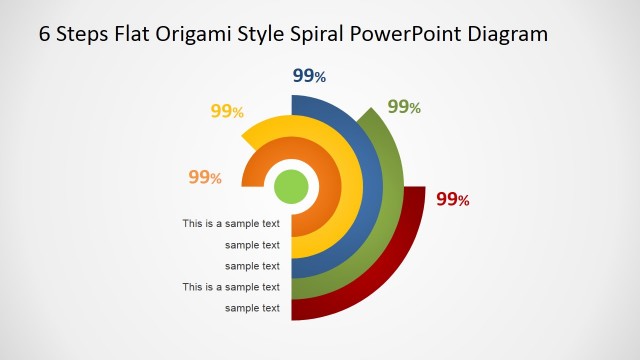 6 Steps Flat Origami Style Spiral PowerPoint Diagram

99%

99%

99%

99%

99%

This is a sample text

sample text

sample text

This is a sample text

sample text